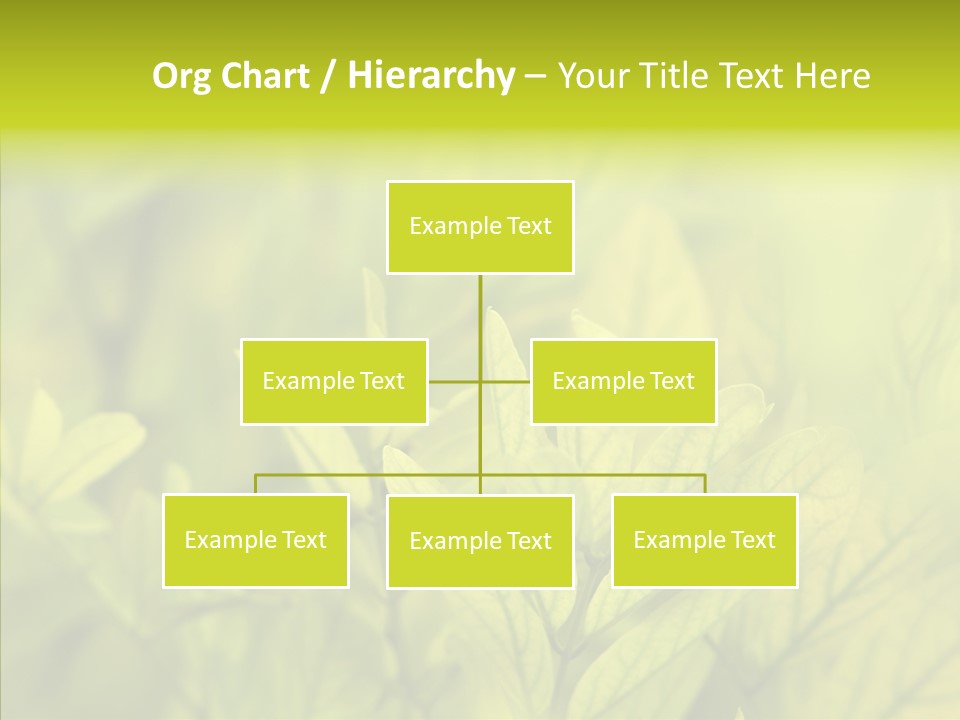 Org Chart / Hierarchy – Your Title Text Here

Example Text

Example Text

Example Text

Example Text

Example Text

Example Text